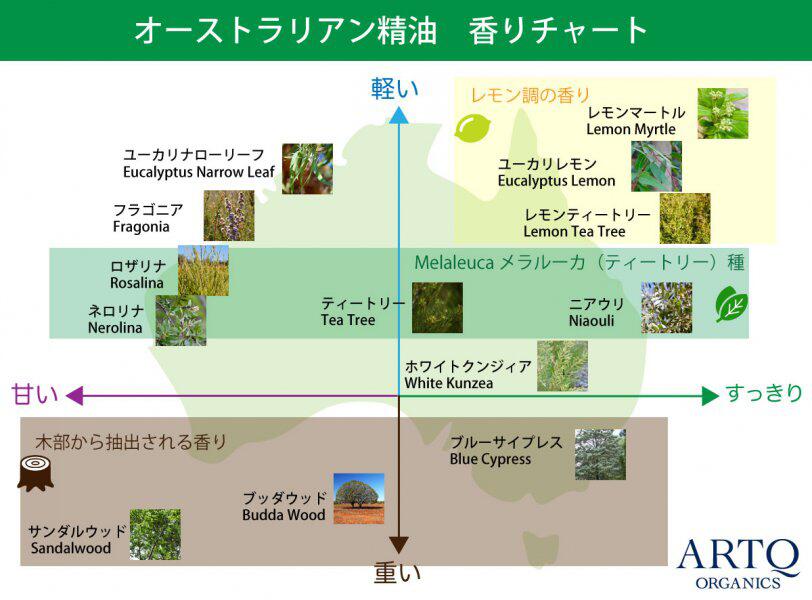 オーストラリアン精油　香りチャート

軽い

レモン調の香り

レモンマートル
Lemon Myrtle

ユーカリレモン
Eucalyptus Lemon

レモンティートリー
Lemon Tea Tree

ユーカリナローリーフ
Eucalyptus Narrow Leaf

フラゴニア
Fragonia

Melaleuca メラルーカ（ティートリー）種

ロザリナ
Rosalina

ネロリナ
Nerolina

ティートリー
Tea Tree

ニアウリ
Niaouli

ホワイトクンジィア
White Kunzea

甘い

すっきり

木部から抽出される香り

ブルーサイプレス
Blue Cypress

ブッダウッド
Budda Wood

サンダルウッド
Sandalwood

重い

ARTQ
ORGANICS